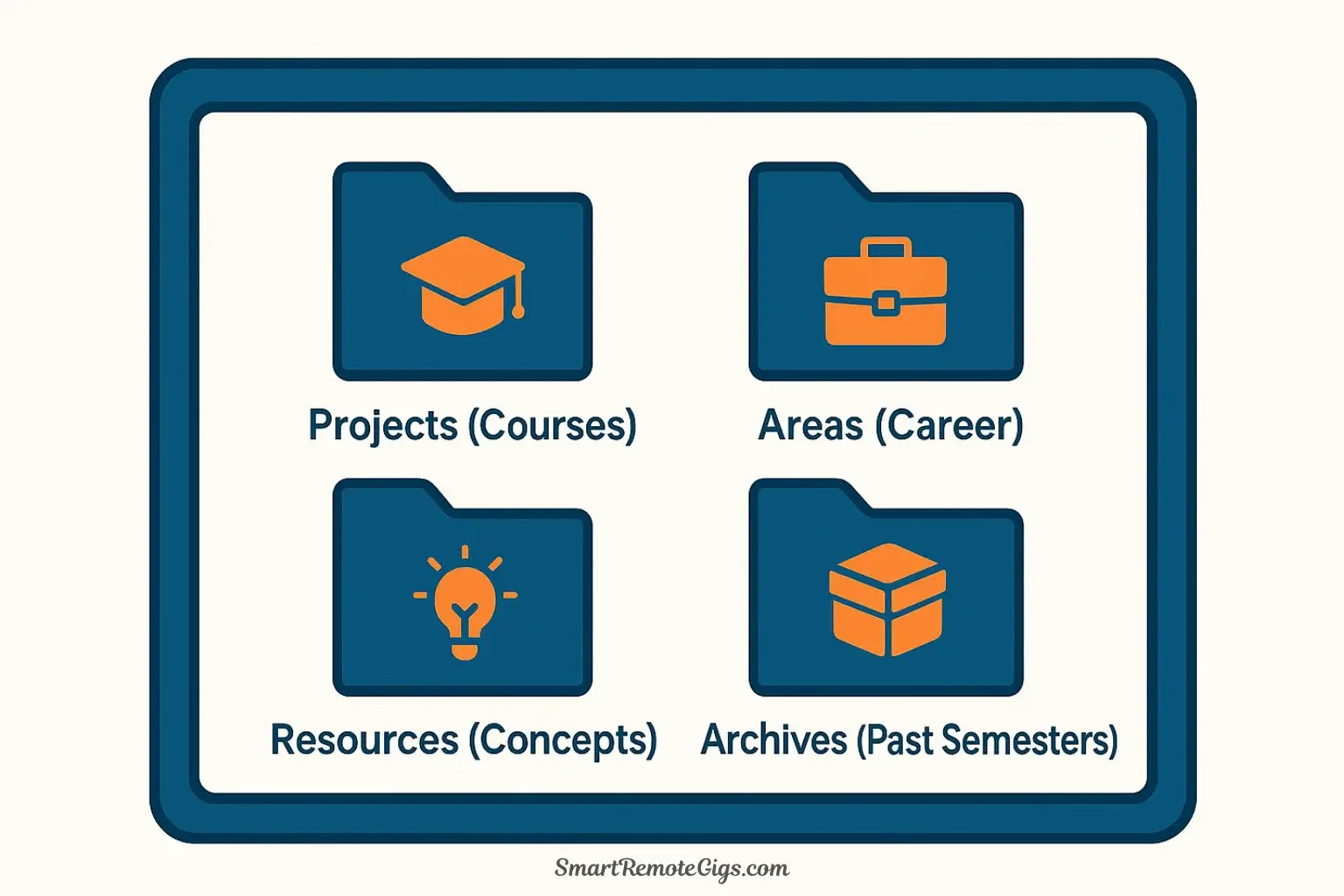 Projects (Courses)

Areas (Career)

Resources (Concepts)

Archives (Past Semesters)

SmartRemoteGigs.com